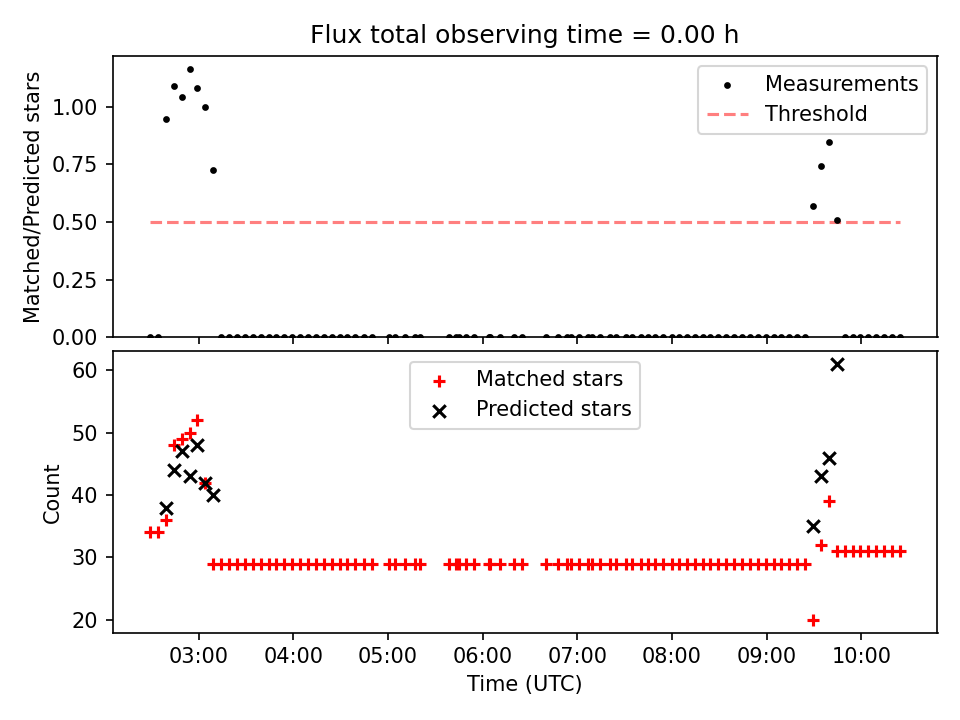 Flux total observing time = 0.00 h

Matched/Predicted stars

1.00
0.75
0.50
0.25
0.00

Measurements
Threshold

Count

60
50
40
30
20

Matched stars
Predicted stars

03:00
04:00
05:00
06:00
07:00
08:00
09:00
10:00

Time (UTC)